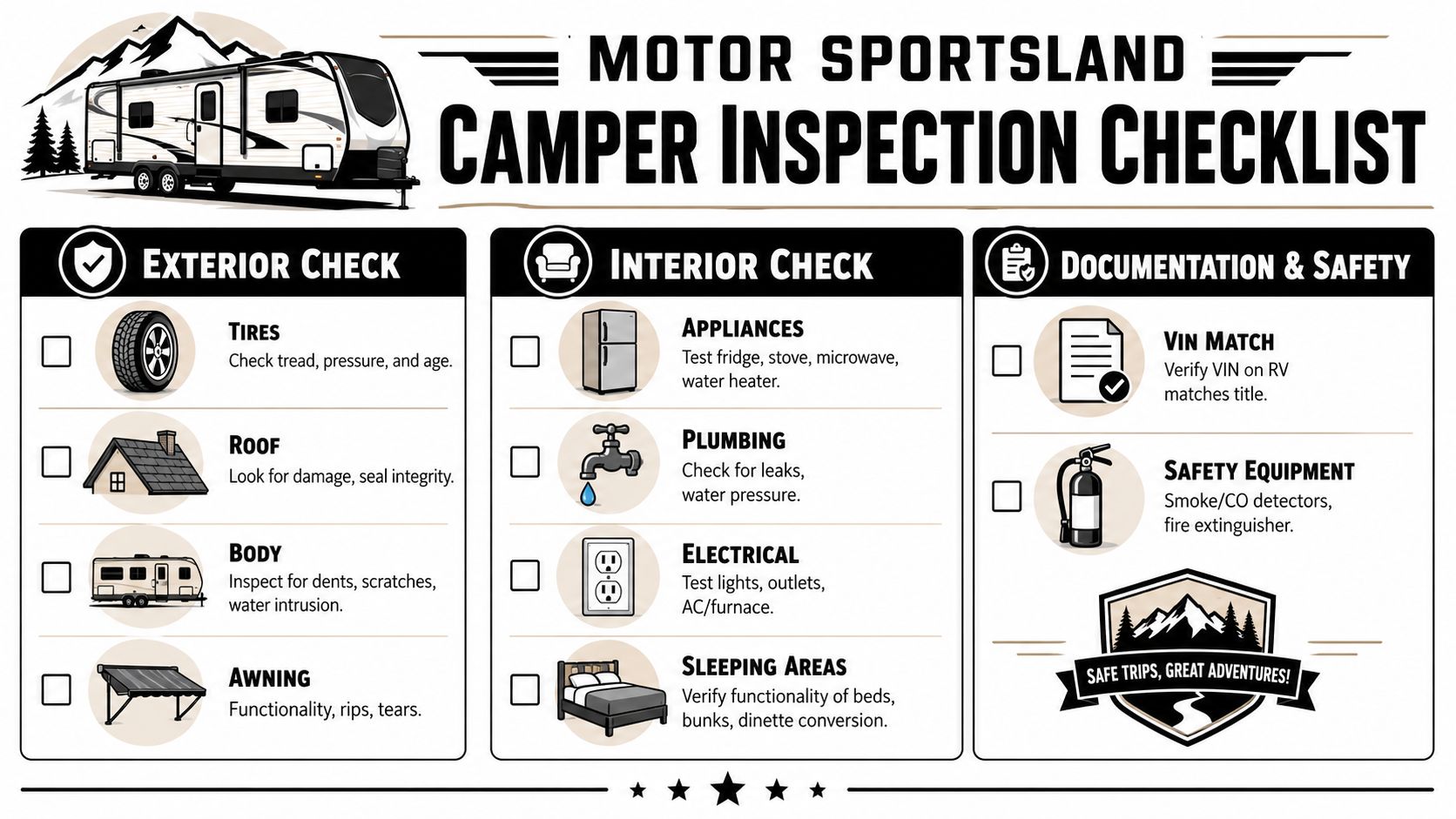 MOTOR SPORTSLAND
CAMPER INSPECTION CHECKLIST

EXTERIOR CHECK

TIRES
Check tread, pressure, and age.

ROOF
Look for damage, seal integrity.

BODY
Inspect for dents, scratches, water intrusion.

AWNING
Functionality, rips, tears.

INTERIOR CHECK

APPLIANCES
Test fridge, stove, microwave, water heater.

PLUMBING
Check for leaks, water pressure.

ELECTRICAL
Test lights, outlets, AC/furnace.

SLEEPING AREAS
Verify functionality of beds, bunks, dinette conversion.

DOCUMENTATION & SAFETY

VIN MATCH
Verify VIN on RV matches title.

SAFETY EQUIPMENT
Smoke/CO detectors, fire extinguisher.

SAFE TRIPS, GREAT ADVENTURES!